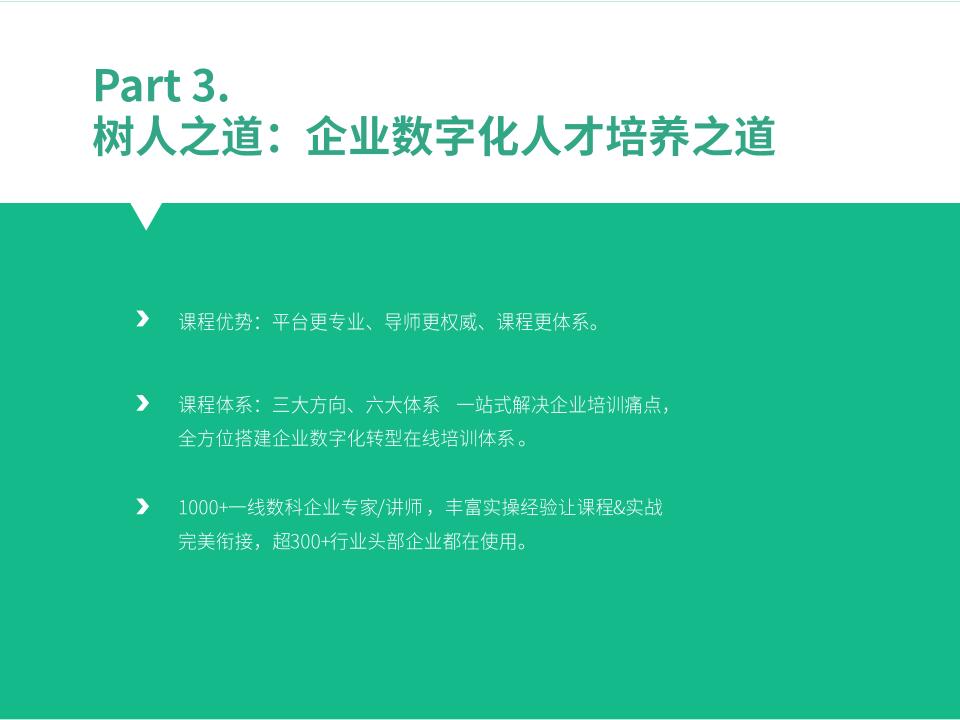 Part 3.
树人之道：企业数字化人才培养之道

课程优势：平台更专业、导师更权威、课程更体系。

课程体系：三大方向、六大体系　一站式解决企业培训痛点，全方位搭建企业数字化转型在线培训体系 。

1000+一线数科企业专家/讲师 ，丰富实操经验让课程&实战完美衔接，超300+行业头部企业都在使用。